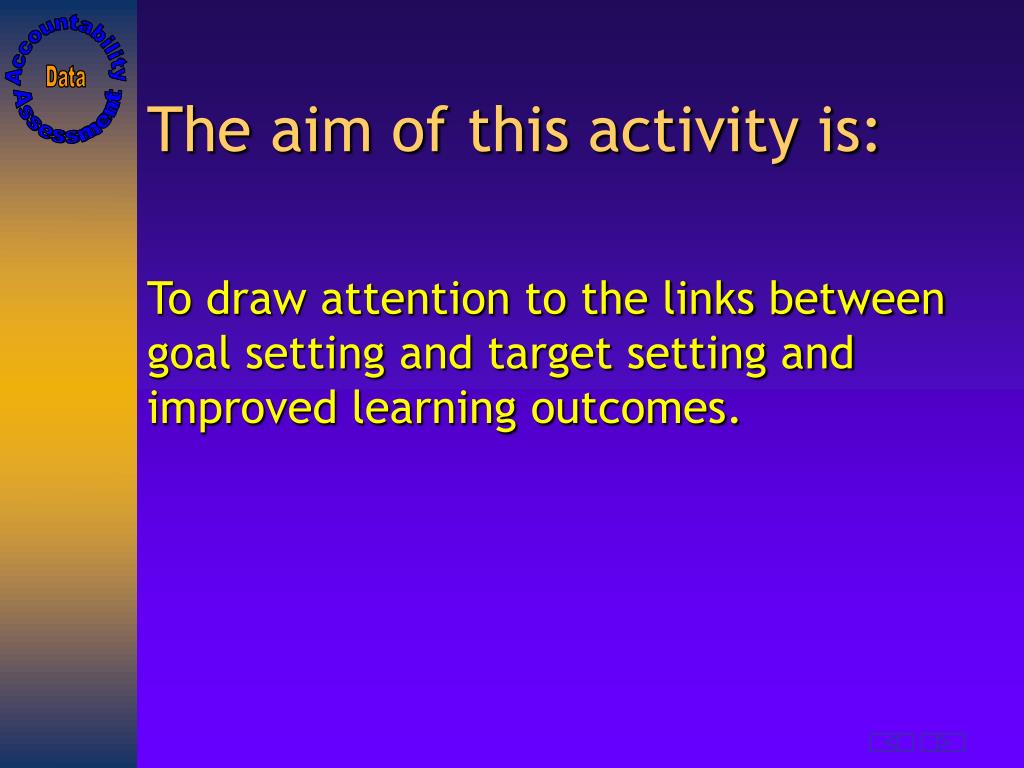 Accountability
Data
Assessment

The aim of this activity is:

To draw attention to the links between goal setting and target setting and improved learning outcomes.